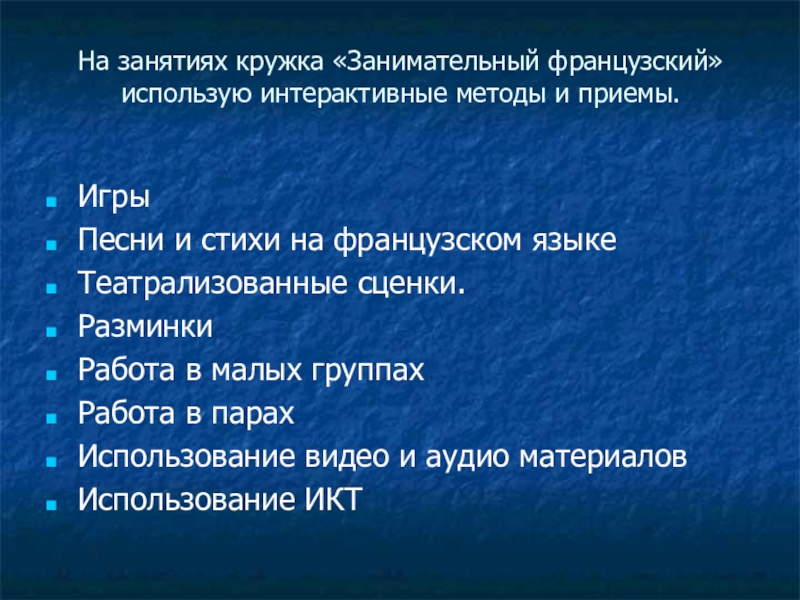 На занятиях кружка «Занимательный французский» использую интерактивные методы и приемы.

- Игры
- Песни и стихи на французском языке
- Театрализованные сценки.
- Разминки
- Работа в малых группах
- Работа в парах
- Использование видео и аудио материалов
- Использование ИКТ